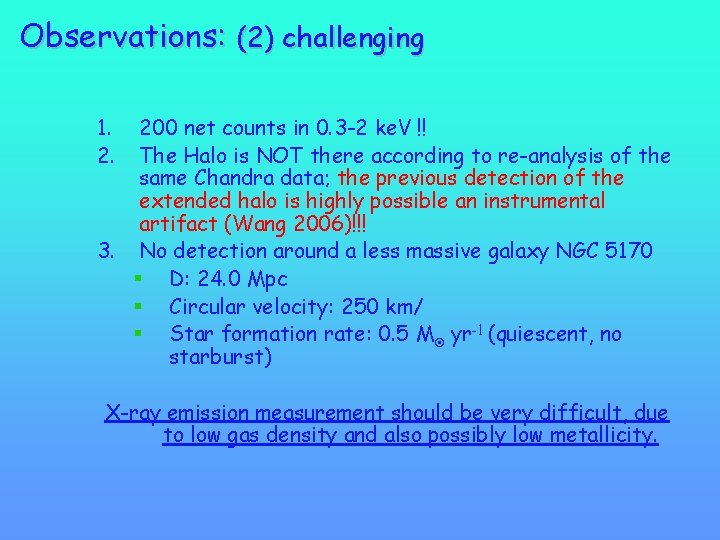 Observations: (2) challenging

1. 200 net counts in 0.3-2 keV !!
2. The Halo is NOT there according to re-analysis of the same Chandra data; the previous detection of the extended halo is highly possible an instrumental artifact (Wang 2006)!!!
3. No detection around a less massive galaxy NGC 5170
   - D: 24.0 Mpc
   - Circular velocity: 250 km/
   - Star formation rate: 0.5 $M_{\odot}$ $yr^{-1}$ (quiescent, no starburst)

X-ray emission measurement should be very difficult, due to low gas density and also possibly low metallicity.